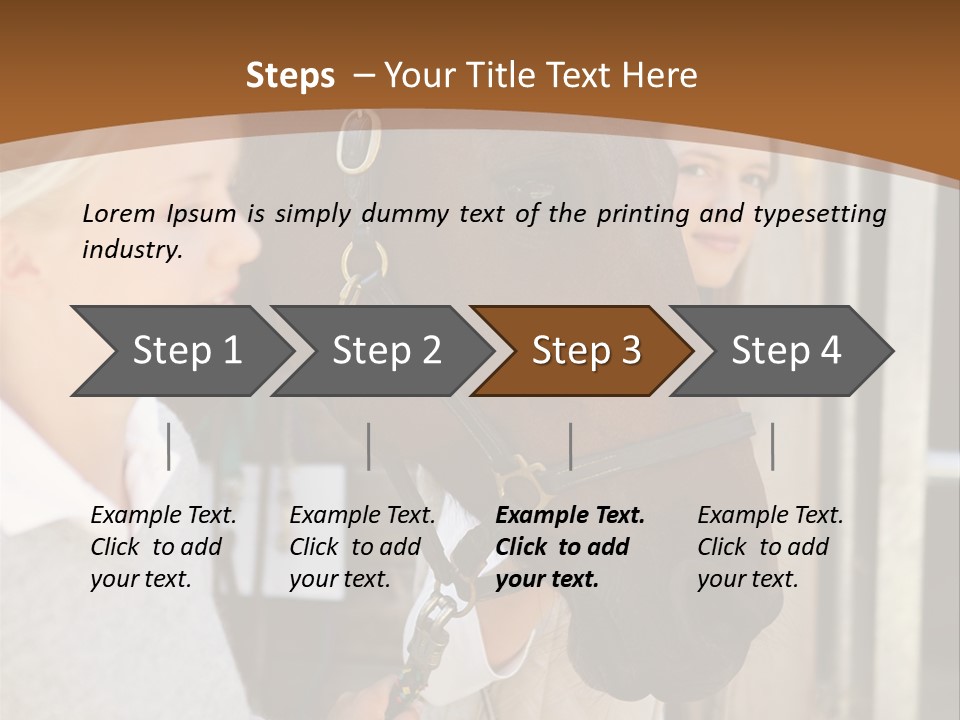 Steps – Your Title Text Here

Lorem Ipsum is simply dummy text of the printing and typesetting industry.

Step 1

Step 2

Step 3

Step 4

Example Text. Click to add your text.

Example Text. Click to add your text.

Example Text. Click to add your text.

Example Text. Click to add your text.